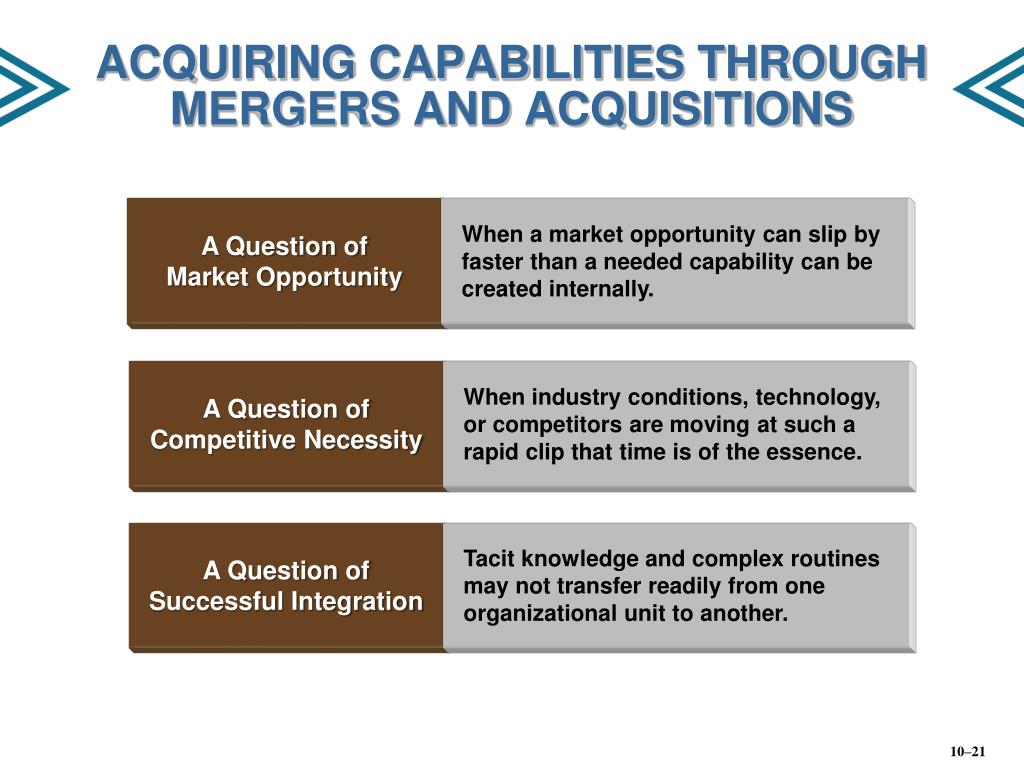 ACQUIRING CAPABILITIES THROUGH MERGERS AND ACQUISITIONS

A Question of Market Opportunity

When a market opportunity can slip by faster than a needed capability can be created internally.

A Question of Competitive Necessity

When industry conditions, technology, or competitors are moving at such a rapid clip that time is of the essence.

A Question of Successful Integration

Tacit knowledge and complex routines may not transfer readily from one organizational unit to another.

10–21